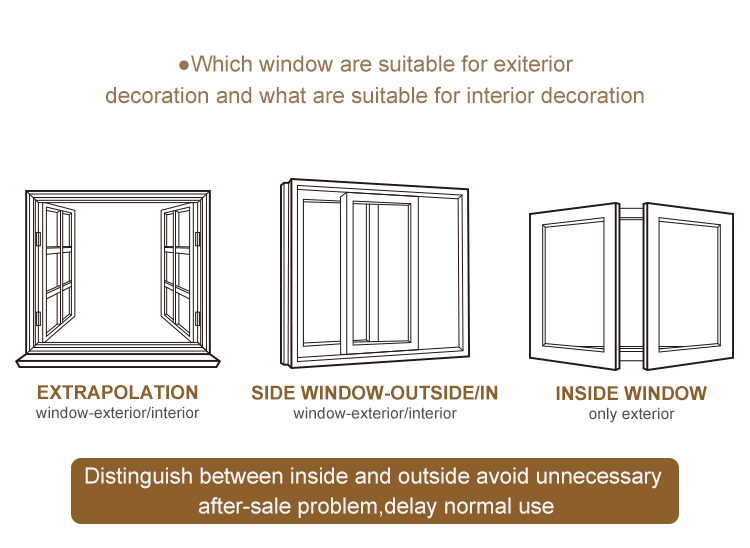 ●Which window are suitable for exiterior decoration and what are suitable for interior decoration

EXTRAPOLATION
window-exterior/interior

SIDE WINDOW-OUTSIDE/IN
window-exterior/interior

INSIDE WINDOW
only exterior

Distinguish between inside and outside avoid unnecessary after-sale problem,delay normal use